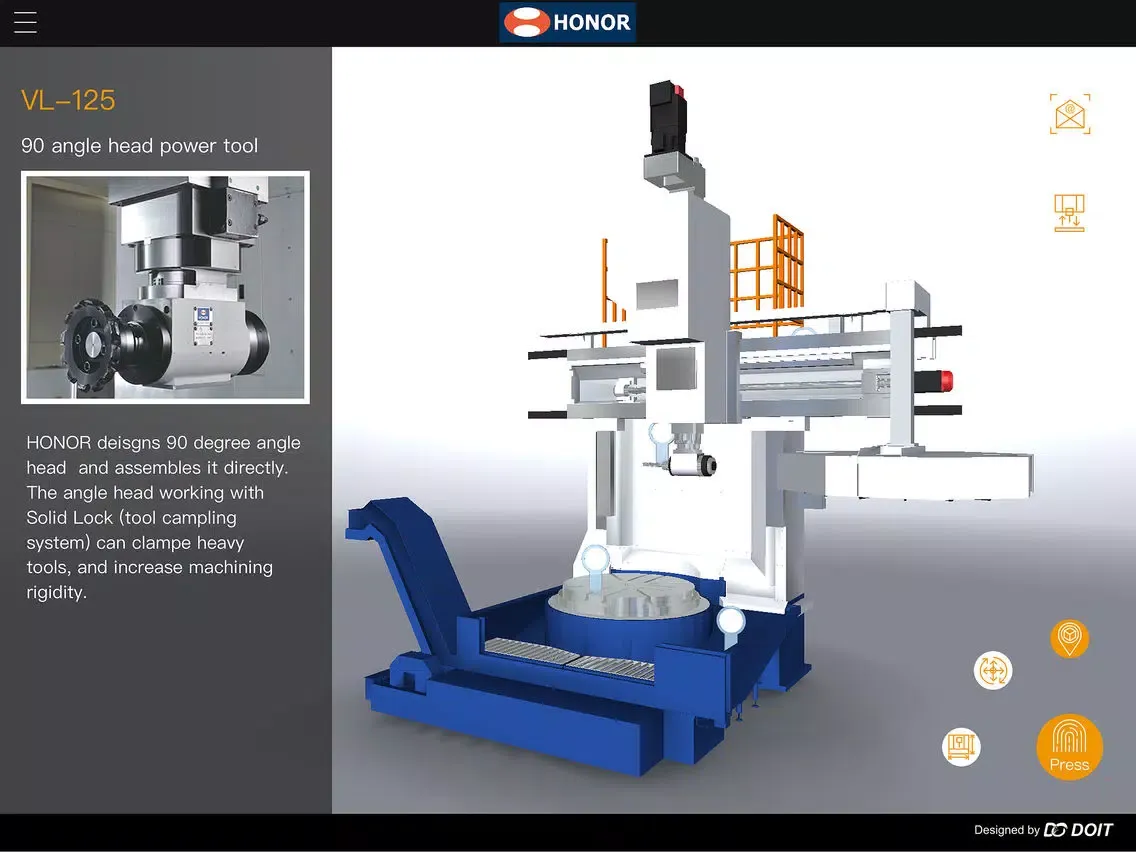 HONOR

VL-125

90 angle head power tool

HONOR deisgns 90 degree angle head and assembles it directly. The angle head working with Solid Lock (tool campling system) can clampe heavy tools, and increase machining rigidity.

Press

Designed by DOIT